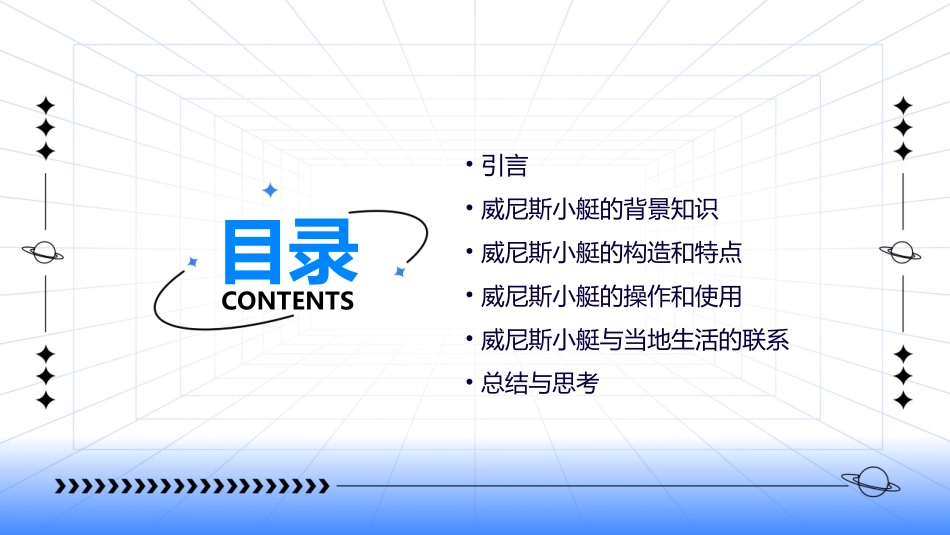 目录
CONTENTS

• 引言
• 威尼斯小艇的背景知识
• 威尼斯小艇的构造和特点
• 威尼斯小艇的操作和使用
• 威尼斯小艇与当地生活的联系
• 总结与思考